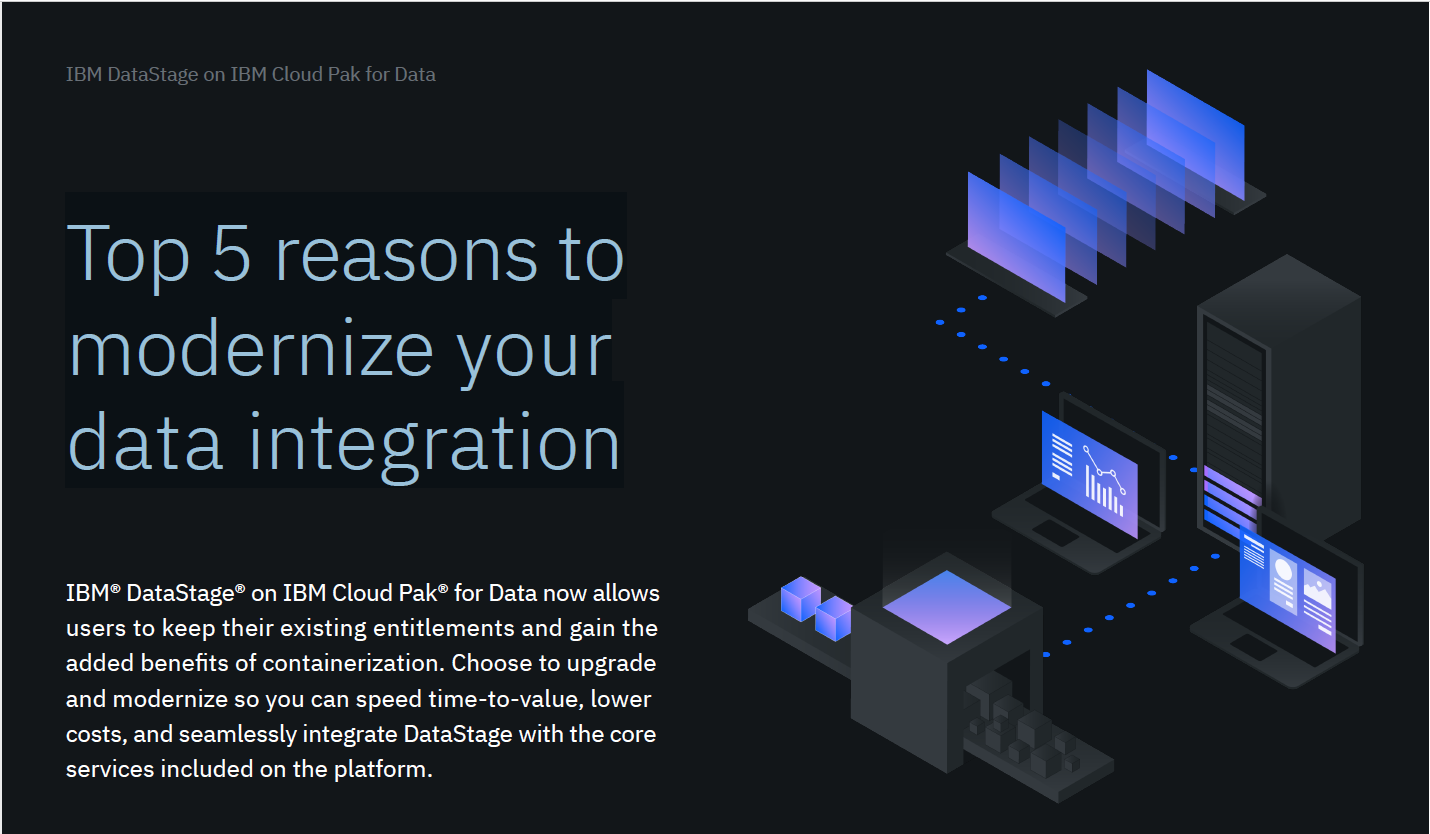 IBM DataStage on IBM Cloud Pak for Data

Top 5 reasons to modernize your data integration

IBM® DataStage® on IBM Cloud Pak® for Data now allows users to keep their existing entitlements and gain the added benefits of containerization. Choose to upgrade and modernize so you can speed time-to-value, lower costs, and seamlessly integrate DataStage with the core services included on the platform.